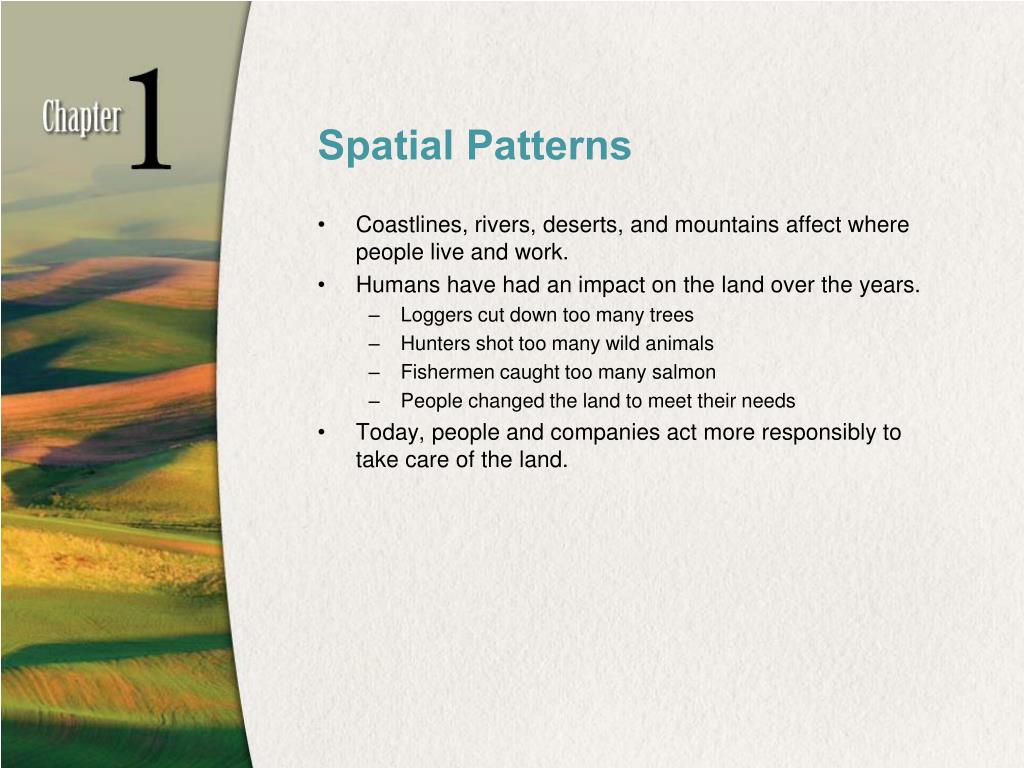 Chapter 1

Spatial Patterns

• Coastlines, rivers, deserts, and mountains affect where people live and work.
• Humans have had an impact on the land over the years.
  – Loggers cut down too many trees
  – Hunters shot too many wild animals
  – Fishermen caught too many salmon
  – People changed the land to meet their needs
• Today, people and companies act more responsibly to take care of the land.